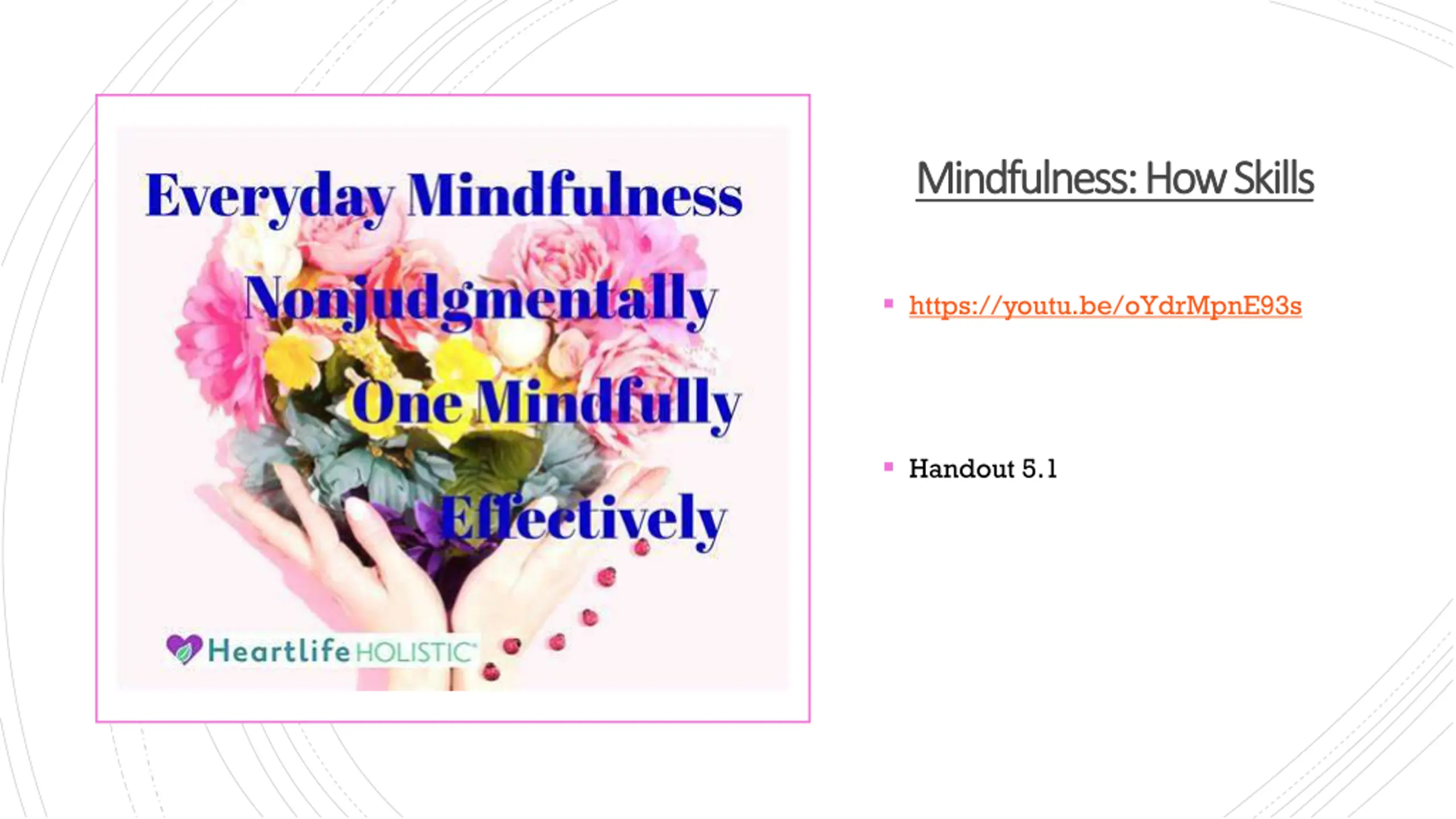 Everyday Mindfulness

Nonjudgmentally

One Mindfully

Effectively

Heartlife HOLISTIC

Mindfulness: How Skills

https://youtu.be/oYdrMpnE93s

Handout 5.1